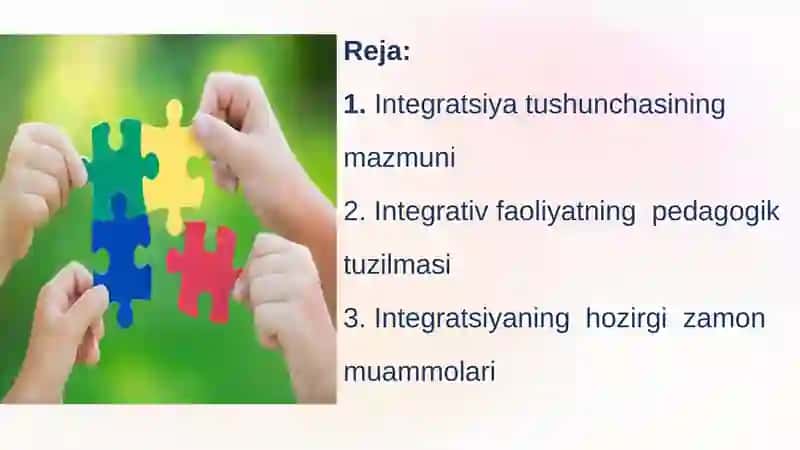 Reja:

1. Integratsiya tushunchasining mazmuni

2. Integrativ faoliyatning pedagogik tuzilmasi

3. Integratsiyaning hozirgi zamon muammolari